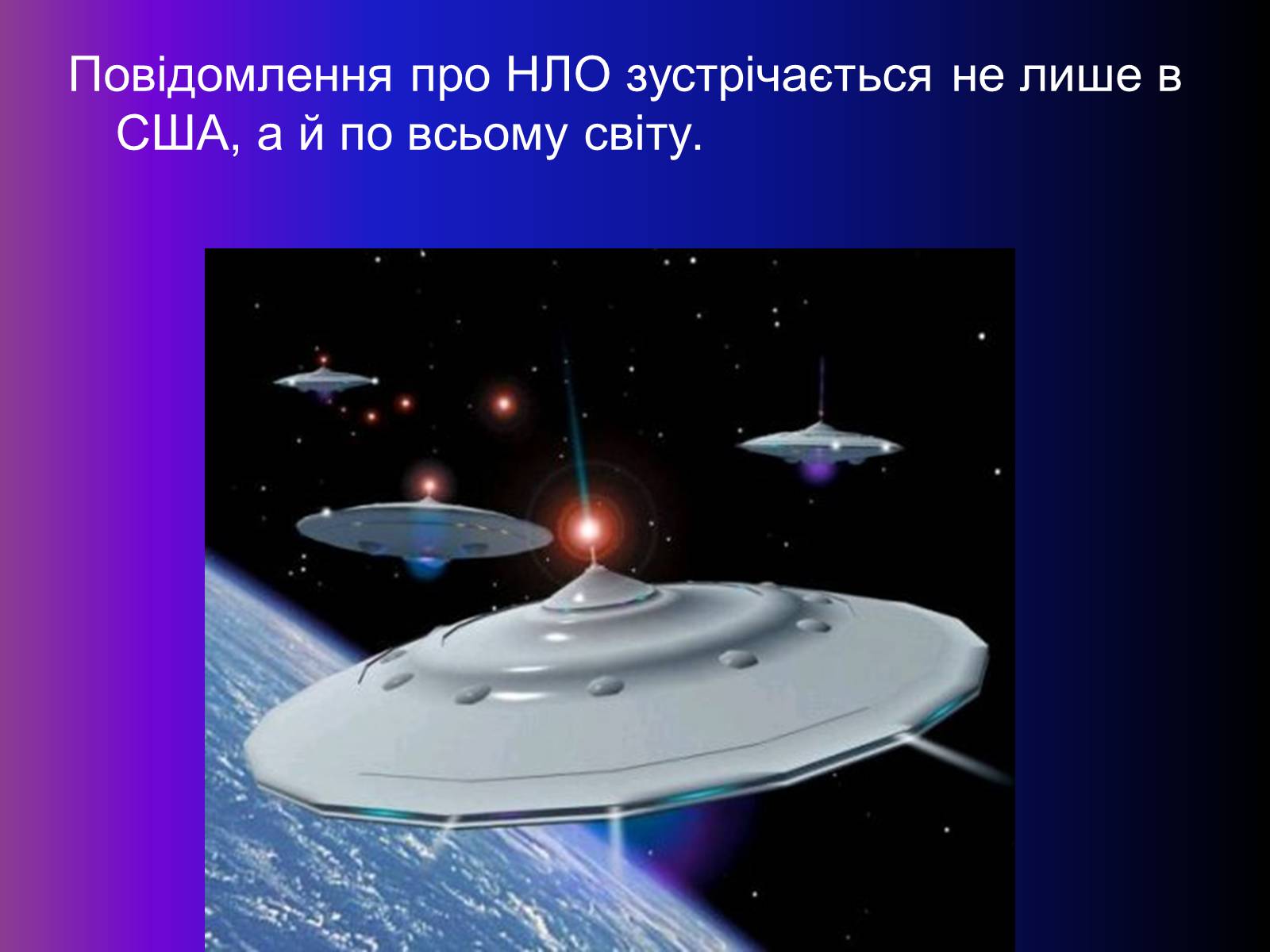 Повідомлення про НЛО зустрічається не лише в США, а й по всьому світу.